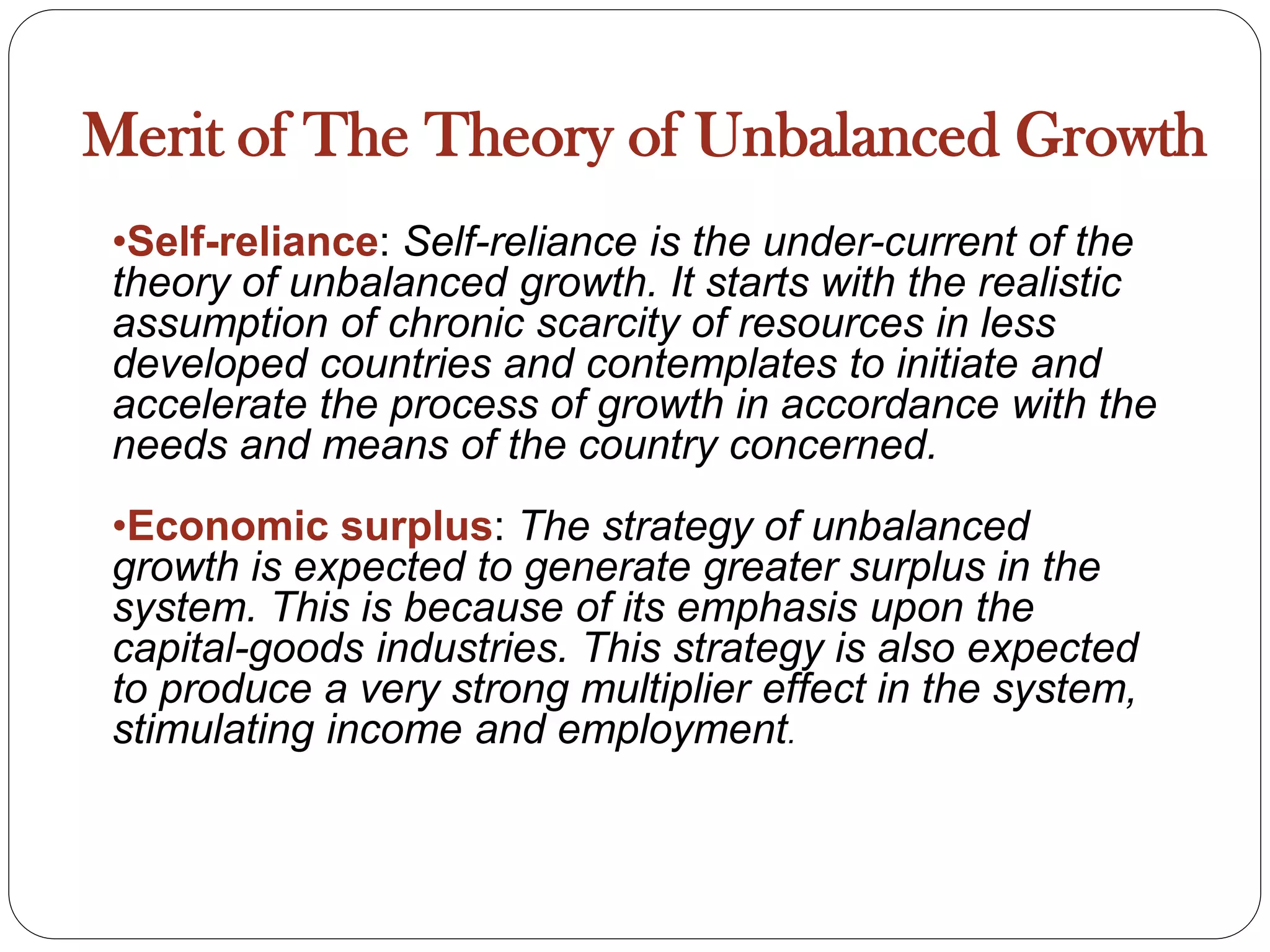 Merit of The Theory of Unbalanced Growth

•Self-reliance: Self-reliance is the under-current of the theory of unbalanced growth. It starts with the realistic assumption of chronic scarcity of resources in less developed countries and contemplates to initiate and accelerate the process of growth in accordance with the needs and means of the country concerned.

•Economic surplus: The strategy of unbalanced growth is expected to generate greater surplus in the system. This is because of its emphasis upon the capital-goods industries. This strategy is also expected to produce a very strong multiplier effect in the system, stimulating income and employment.